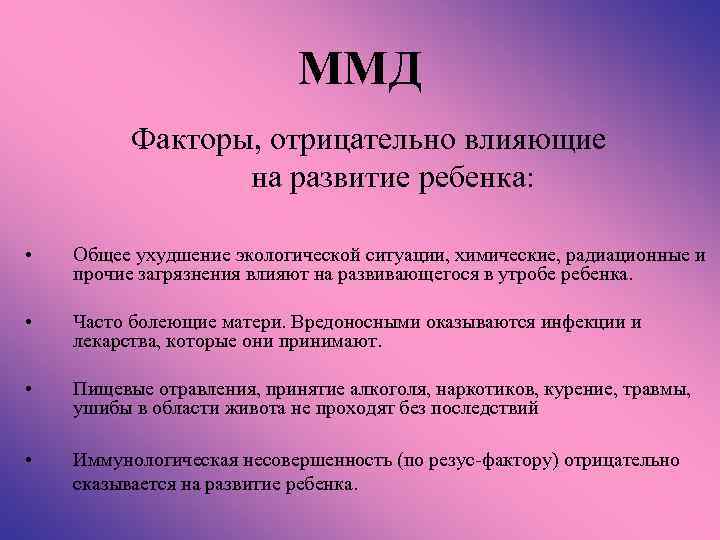 ММД

Факторы, отрицательно влияющие на развитие ребенка:

• Общее ухудшение экологической ситуации, химические, радиационные и прочие загрязнения влияют на развивающегося в утробе ребенка.

• Часто болеющие матери. Вредоносными оказываются инфекции и лекарства, которые они принимают.

• Пищевые отравления, принятие алкоголя, наркотиков, курение, травмы, ушибы в области живота не проходят без последствий

• Иммунологическая несовершенность (по резус-фактору) отрицательно сказывается на развитие ребенка.